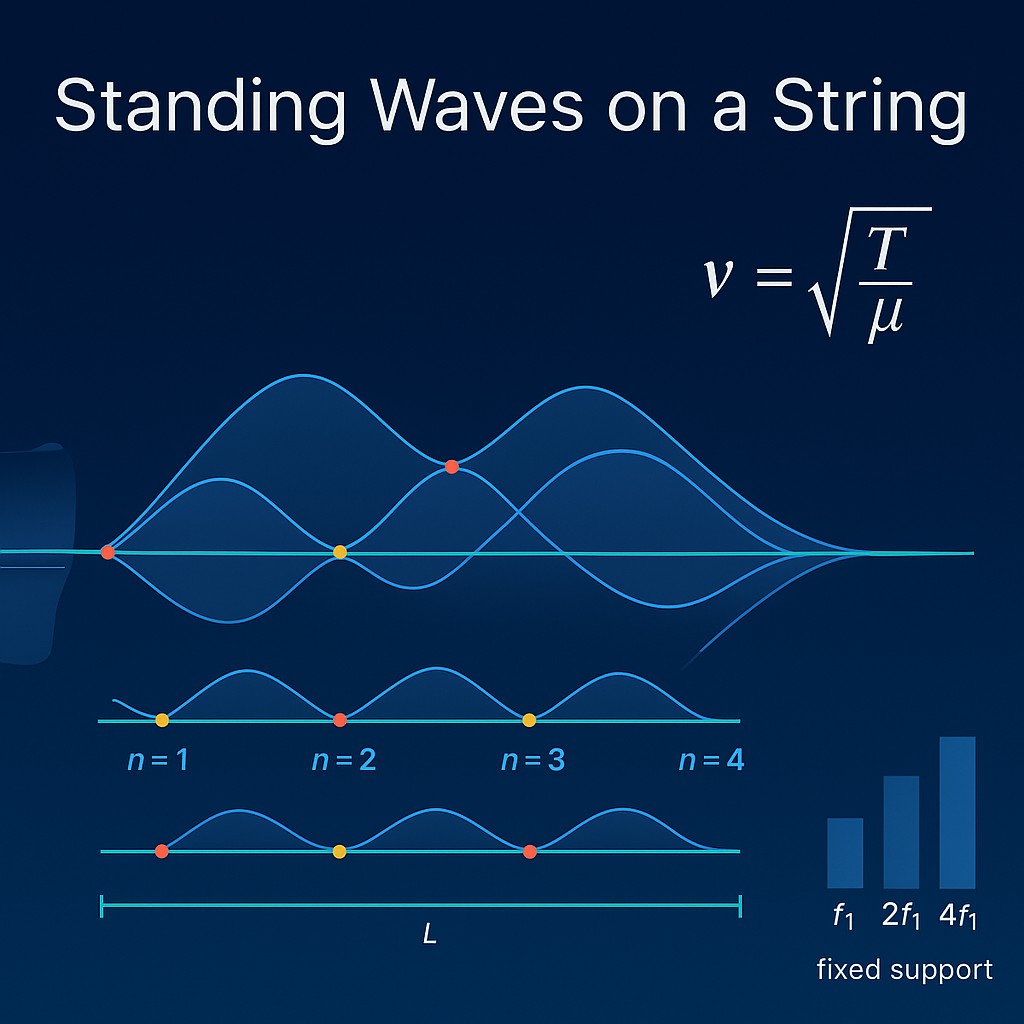 Standing Waves on a String

$v = \sqrt{\frac{T}{\mu}}$

$n = 1$ $n = 2$ $n = 3$ $n = 4$

$L$

$f_1$ $2f_1$ $4f_1$

fixed support